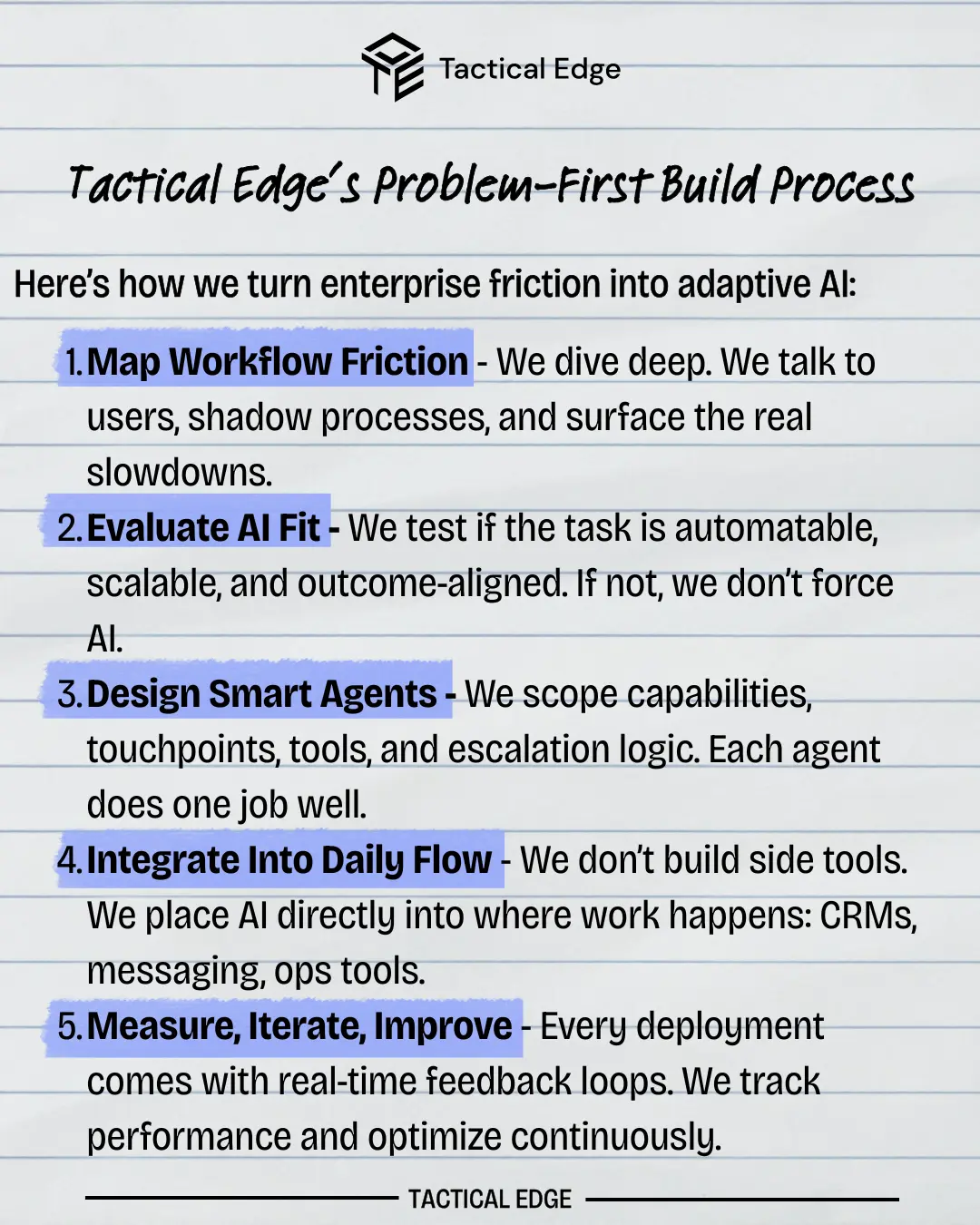 Tactical Edge

Tactical Edge's Problem-First Build Process

Here's how we turn enterprise friction into adaptive AI:

1. Map Workflow Friction - We dive deep. We talk to users, shadow processes, and surface the real slowdowns.
2. Evaluate AI Fit - We test if the task is automatable, scalable, and outcome-aligned. If not, we don't force AI.
3. Design Smart Agents - We scope capabilities, touchpoints, tools, and escalation logic. Each agent does one job well.
4. Integrate Into Daily Flow - We don't build side tools. We place AI directly into where work happens: CRMs, messaging, ops tools.
5. Measure, Iterate, Improve - Every deployment comes with real-time feedback loops. We track performance and optimize continuously.

TACTICAL EDGE